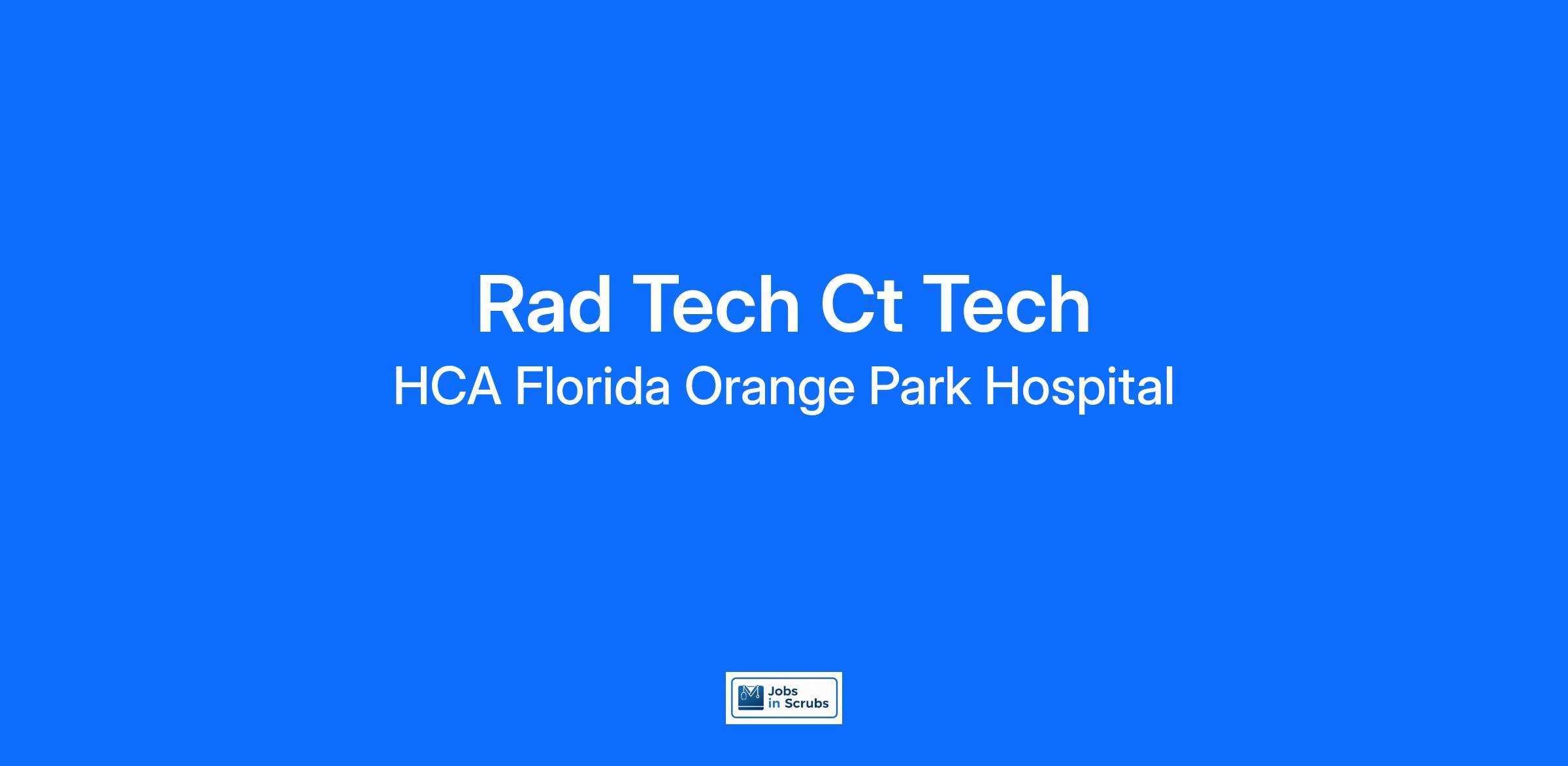 Rad Tech Ct Tech
HCA Florida Orange Park Hospital

Jobs in Scrubs